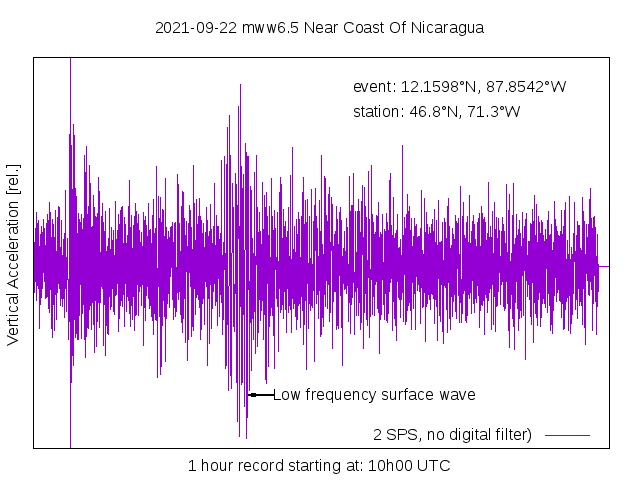 2021-09-22 mww6.5 Near Coast Of Nicaragua

event: 12.1598°N, 87.8542°W
station: 46.8°N, 71.3°W

Vertical Acceleration [rel.]

Low frequency surface wave

2 SPS, no digital filter)

1 hour record starting at: 10h00 UTC